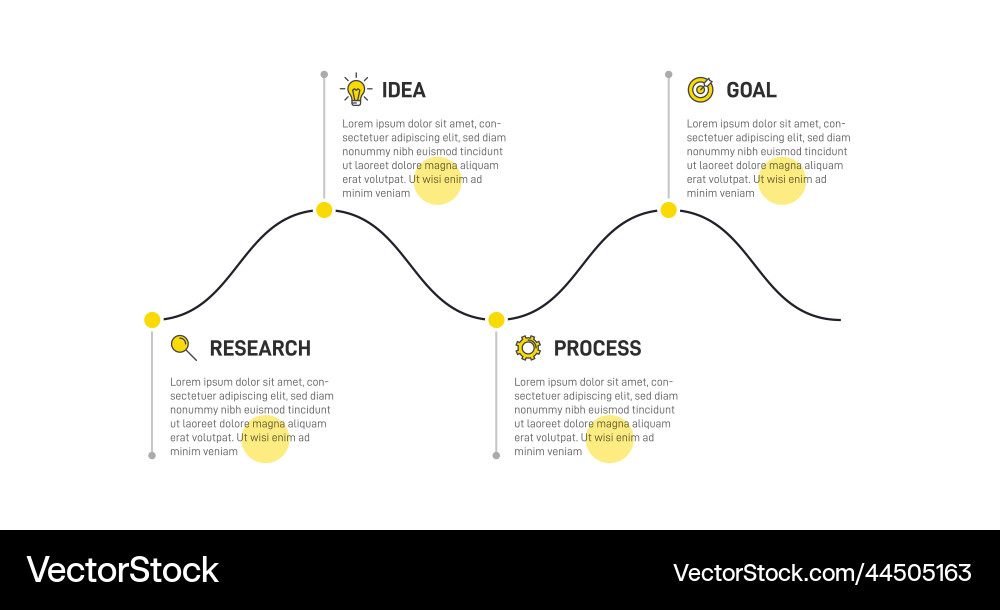 IDEA

Lorem ipsum dolor sit amet, consectetuer adipiscing elit, sed diam nonummy nibh euismod tincidunt ut laoreet dolore magna aliquam erat volutpat. Ut wisi enim ad minim veniam

GOAL

Lorem ipsum dolor sit amet, consectetuer adipiscing elit, sed diam nonummy nibh euismod tincidunt ut laoreet dolore magna aliquam erat volutpat. Ut wisi enim ad minim veniam

RESEARCH

Lorem ipsum dolor sit amet, consectetuer adipiscing elit, sed diam nonummy nibh euismod tincidunt ut laoreet dolore magna aliquam erat volutpat. Ut wisi enim ad minim veniam

PROCESS

Lorem ipsum dolor sit amet, consectetuer adipiscing elit, sed diam nonummy nibh euismod tincidunt ut laoreet dolore magna aliquam erat volutpat. Ut wisi enim ad minim veniam

VectorStock

VectorStock.com/44505163